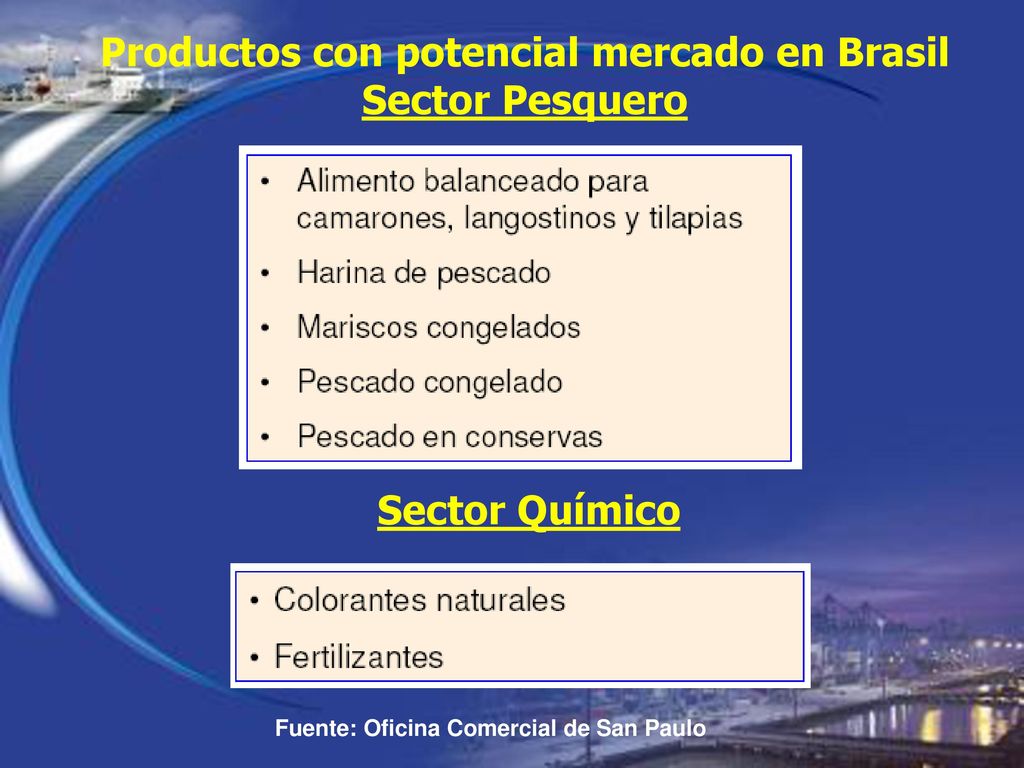 Productos con potencial mercado en Brasil
Sector Pesquero

• Alimento balanceado para camarones, langostinos y tilapias
• Harina de pescado
• Mariscos congelados
• Pescado congelado
• Pescado en conservas

Sector Químico

• Colorantes naturales
• Fertilizantes

Fuente: Oficina Comercial de San Paulo